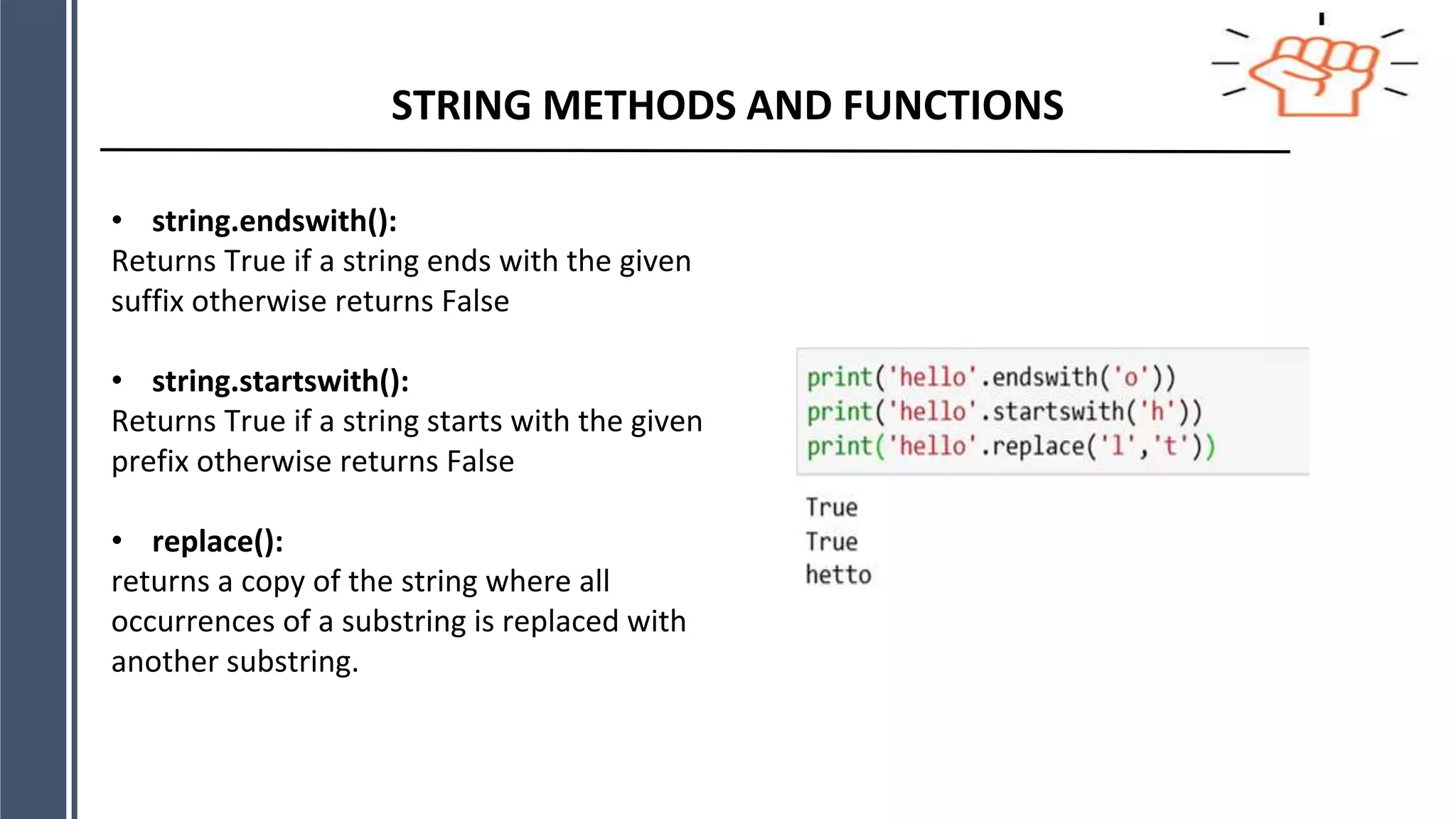 STRING METHODS AND FUNCTIONS

• string.endswith():
Returns True if a string ends with the given suffix otherwise returns False

• string.startswith():
Returns True if a string starts with the given prefix otherwise returns False

• replace():
returns a copy of the string where all occurrences of a substring is replaced with another substring.

print('hello'.endswith('o'))
print('hello'.startswith('h'))
print('hello'.replace('l','t'))

True
True
hetto